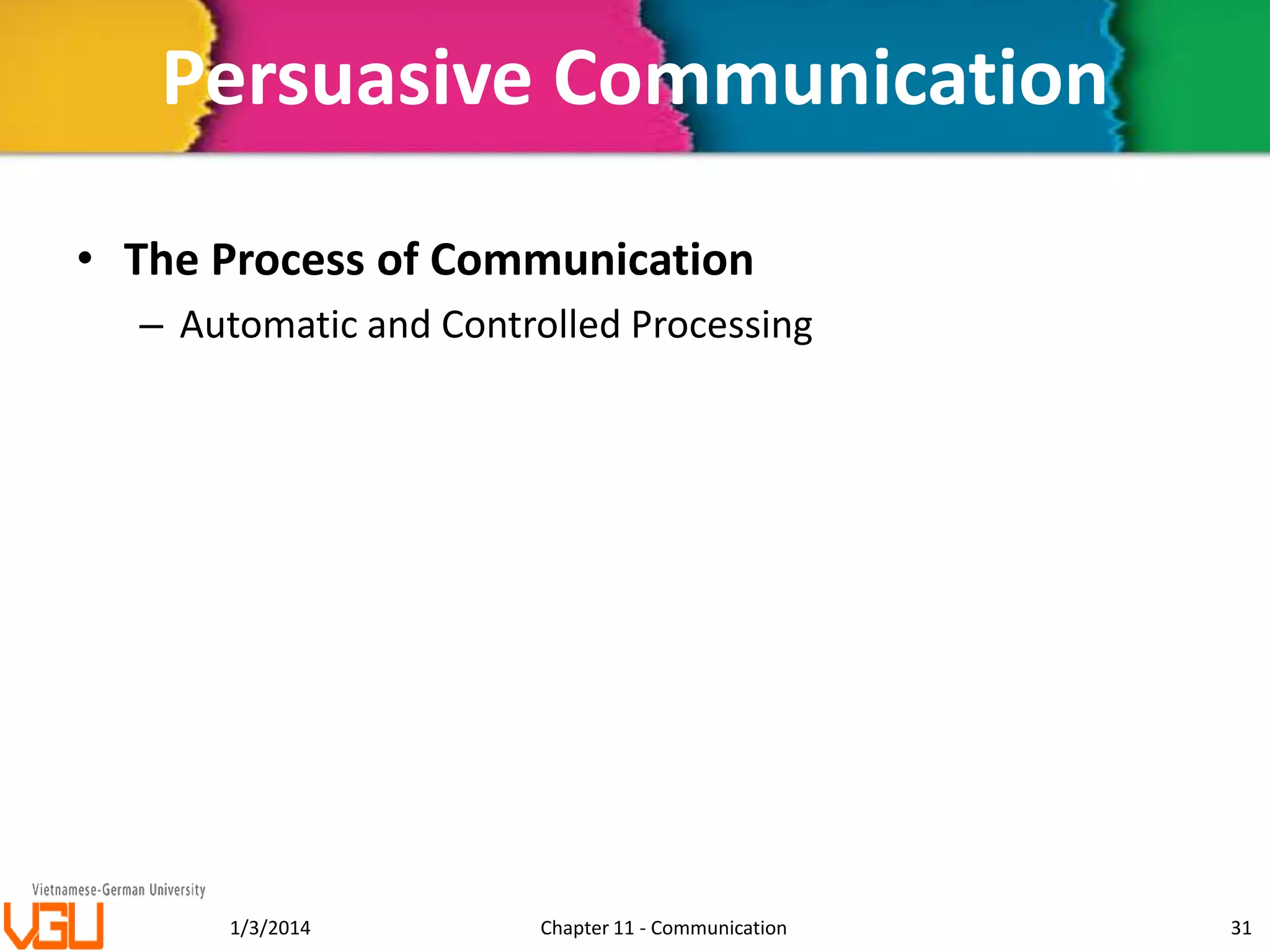 Persuasive Communication

• The Process of Communication

– Automatic and Controlled Processing

Vietnamese-German University

VGU

1/3/2014

Chapter 11 - Communication

31